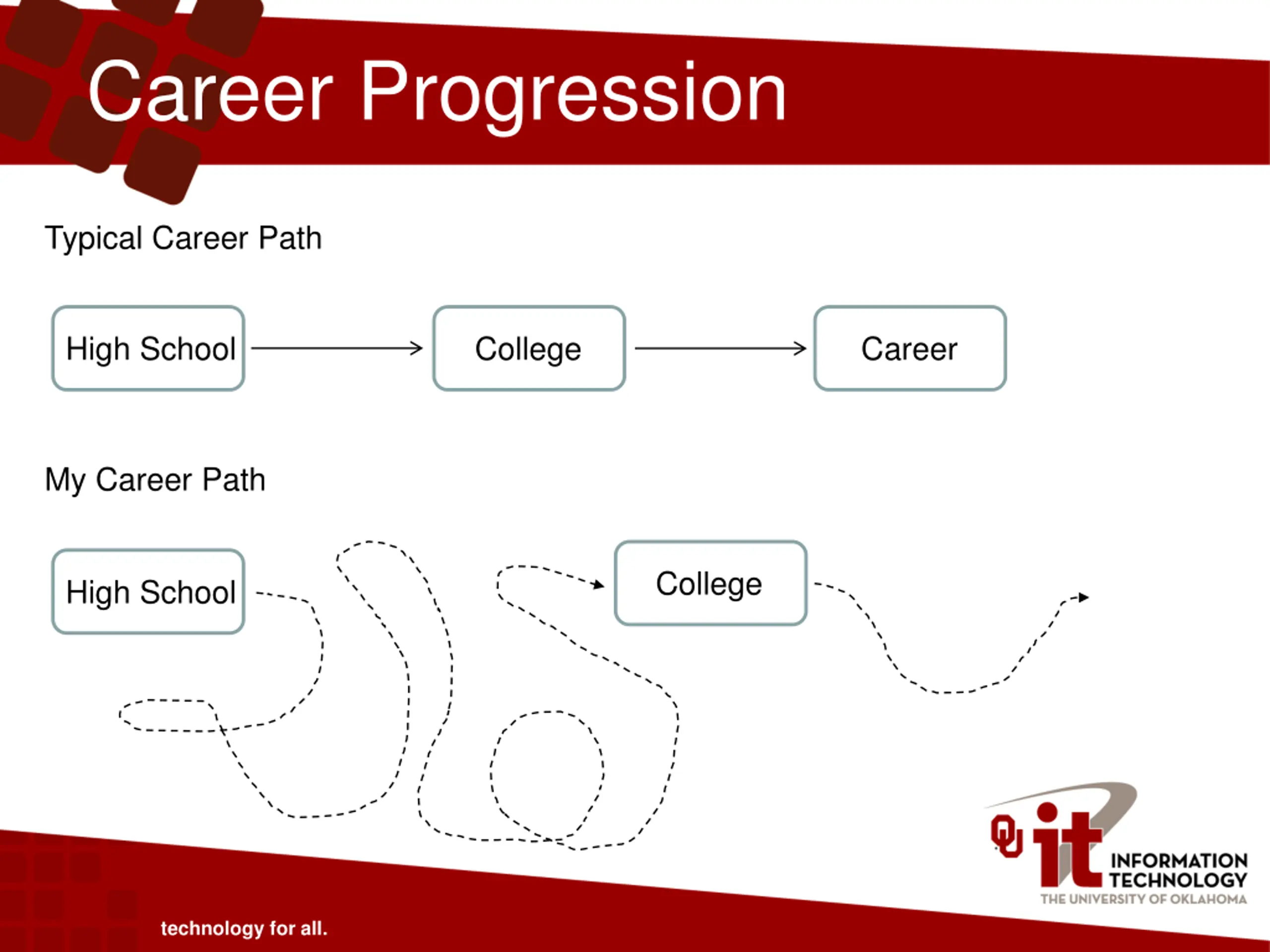 Career Progression

Typical Career Path

High School

College

Career

My Career Path

High School

College

OU it INFORMATION TECHNOLOGY
THE UNIVERSITY OF OKLAHOMA

technology for all.